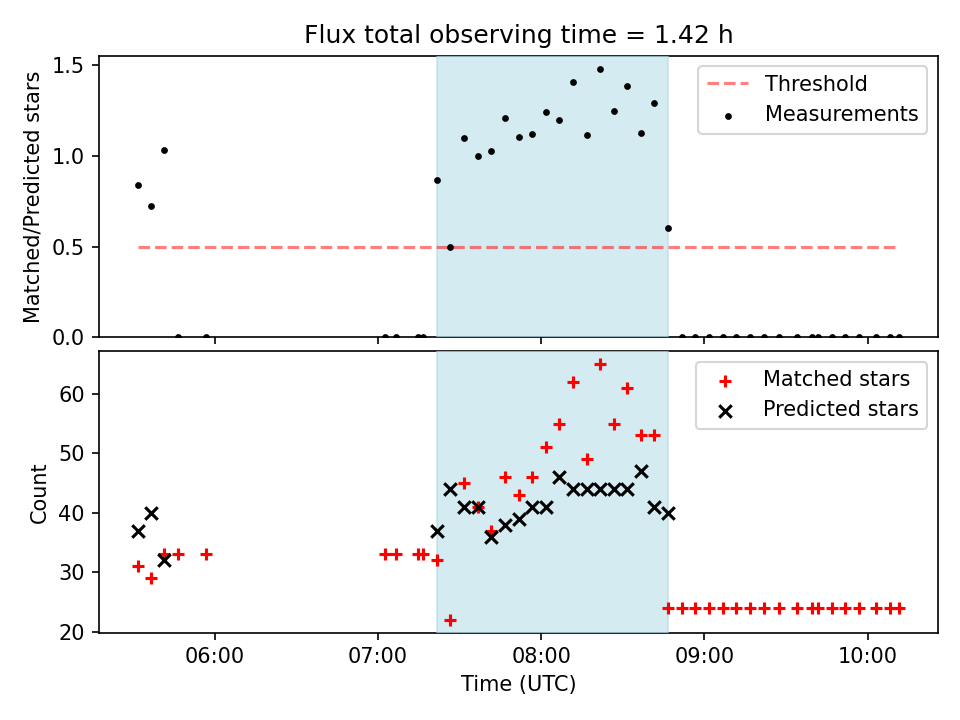 Flux total observing time = 1.42 h

Matched/Predicted stars

1.5
1.0
0.5
0.0

Threshold
Measurements

Count

60
50
40
30
20

Matched stars
Predicted stars

06:00
07:00
08:00
09:00
10:00

Time (UTC)